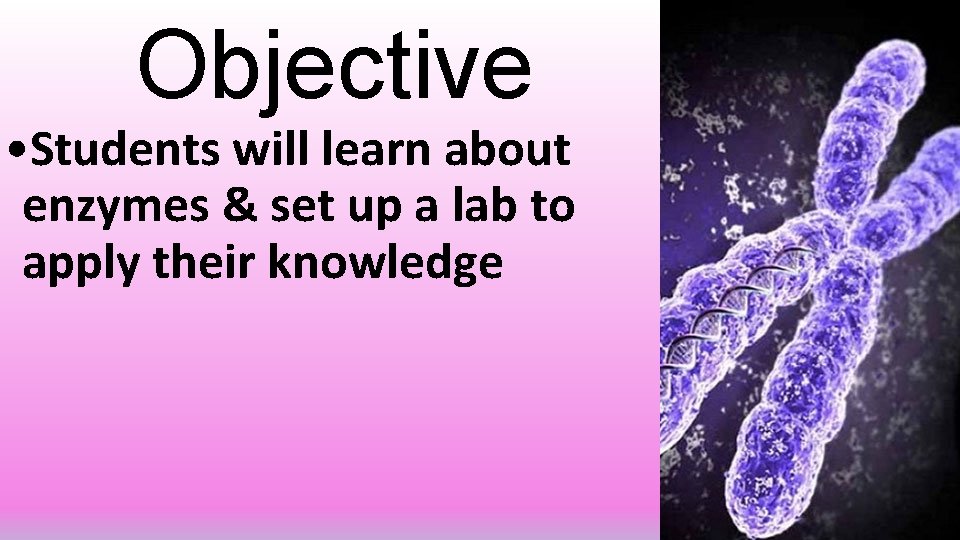 Objective

•Students will learn about enzymes & set up a lab to apply their knowledge